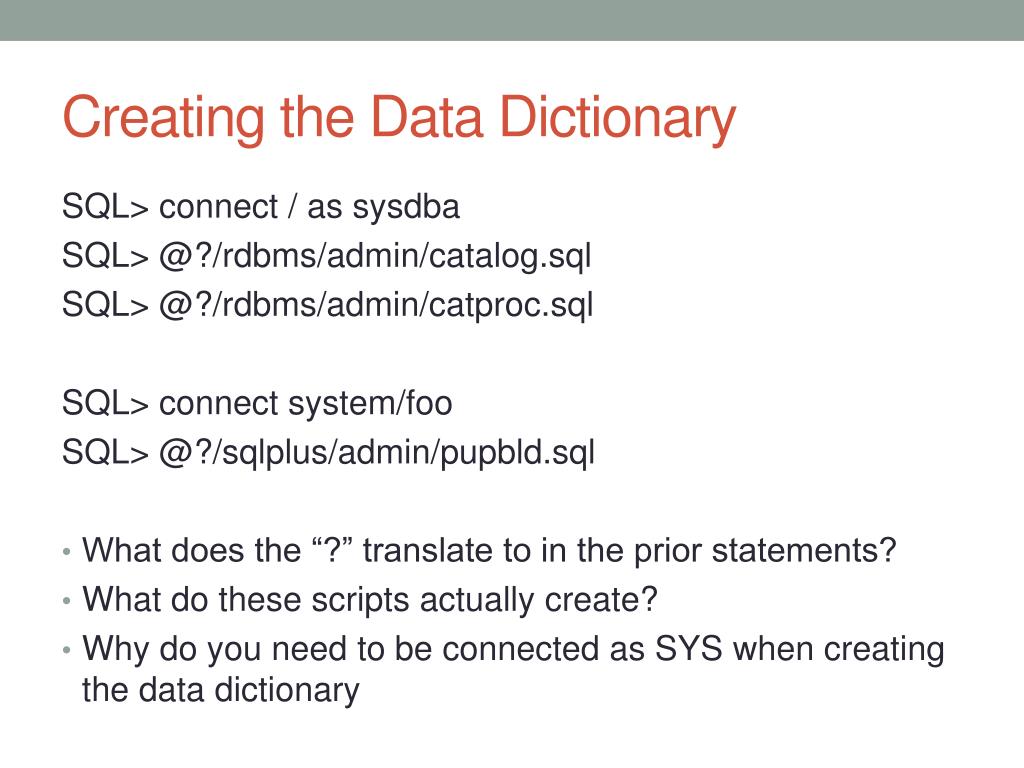 Creating the Data Dictionary

SQL> connect / as sysdba
SQL> @?/rdbms/admin/catalog.sql
SQL> @?/rdbms/admin/catproc.sql

SQL> connect system/foo
SQL> @?/sqlplus/admin/pupbld.sql

• What does the “?” translate to in the prior statements?
• What do these scripts actually create?
• Why do you need to be connected as SYS when creating the data dictionary